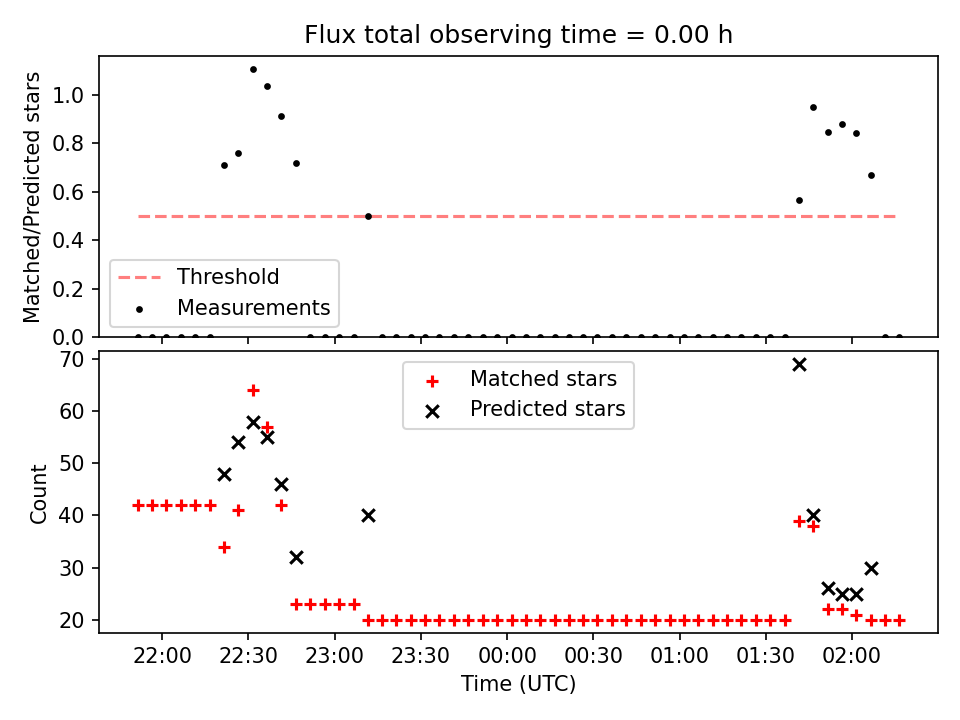 Flux total observing time = 0.00 h

Matched/Predicted stars

1.0
0.8
0.6
0.4
0.2
0.0

Threshold
Measurements

Count

70
60
50
40
30
20

Matched stars
Predicted stars

22:00
22:30
23:00
23:30
00:00
00:30
01:00
01:30
02:00

Time (UTC)